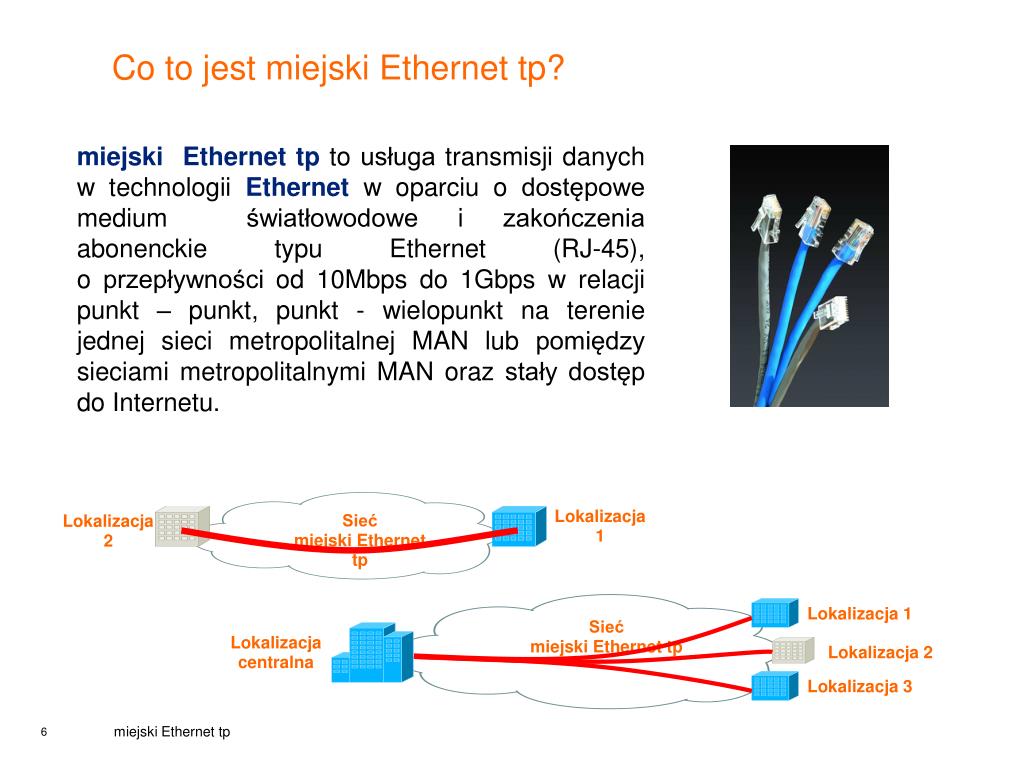 Co to jest miejski Ethernet tp?

miejski Ethernet tp to usługa transmisji danych w technologii Ethernet w oparciu o dostępowe medium światłowodowe i zakończenia abonenckie typu Ethernet (RJ-45), o przepływności od 10Mbps do 1Gbps w relacji punkt – punkt, punkt - wielopunkt na terenie jednej sieci metropolitalnej MAN lub pomiędzy sieciami metropolitalnymi MAN oraz stały dostęp do Internetu.

Lokalizacja 2

Sieć miejski Ethernet tp

Lokalizacja 1

Lokalizacja centralna

Sieć miejski Ethernet tp

Lokalizacja 1

Lokalizacja 2

Lokalizacja 3

6

miejski Ethernet tp